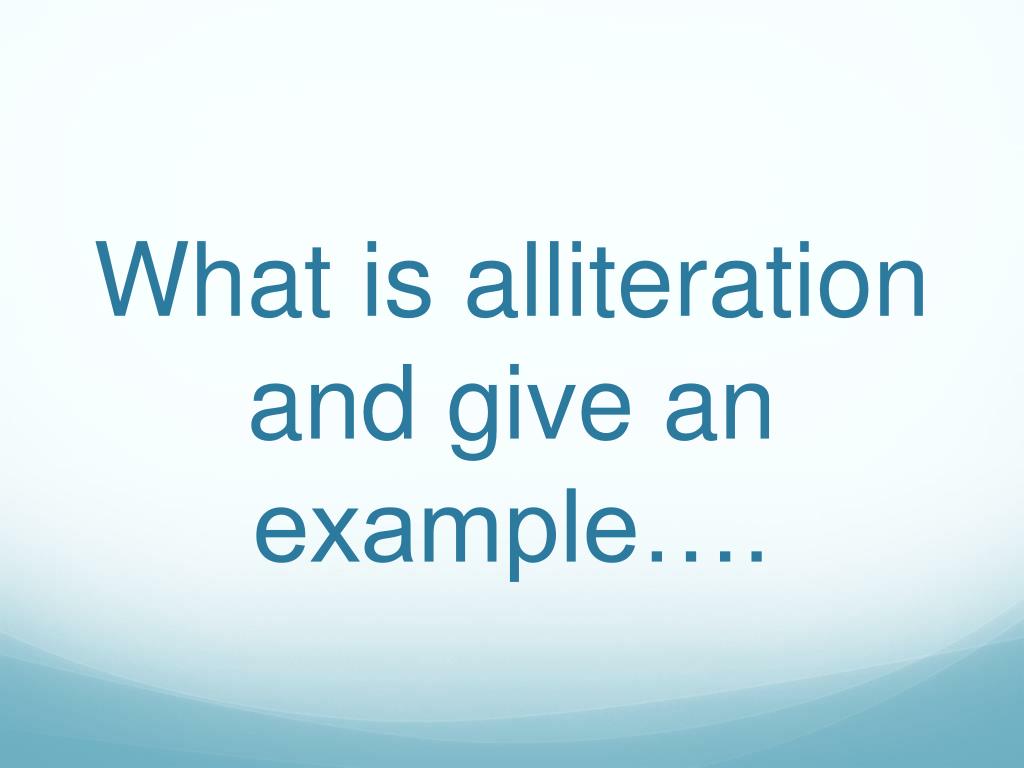 What is alliteration and give an example….